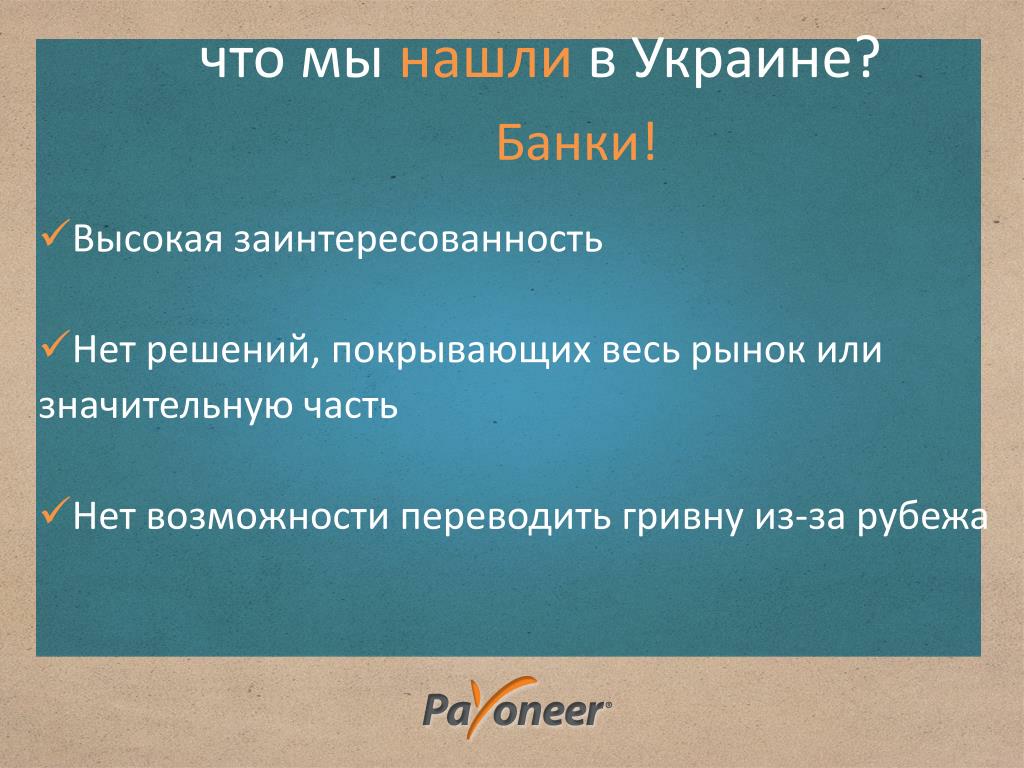 что мы нашли в Украине?

Банки!

✓Высокая заинтересованность

✓Нет решений, покрывающих весь рынок или значительную часть

✓Нет возможности переводить гривну из-за рубежа

Payoneer®